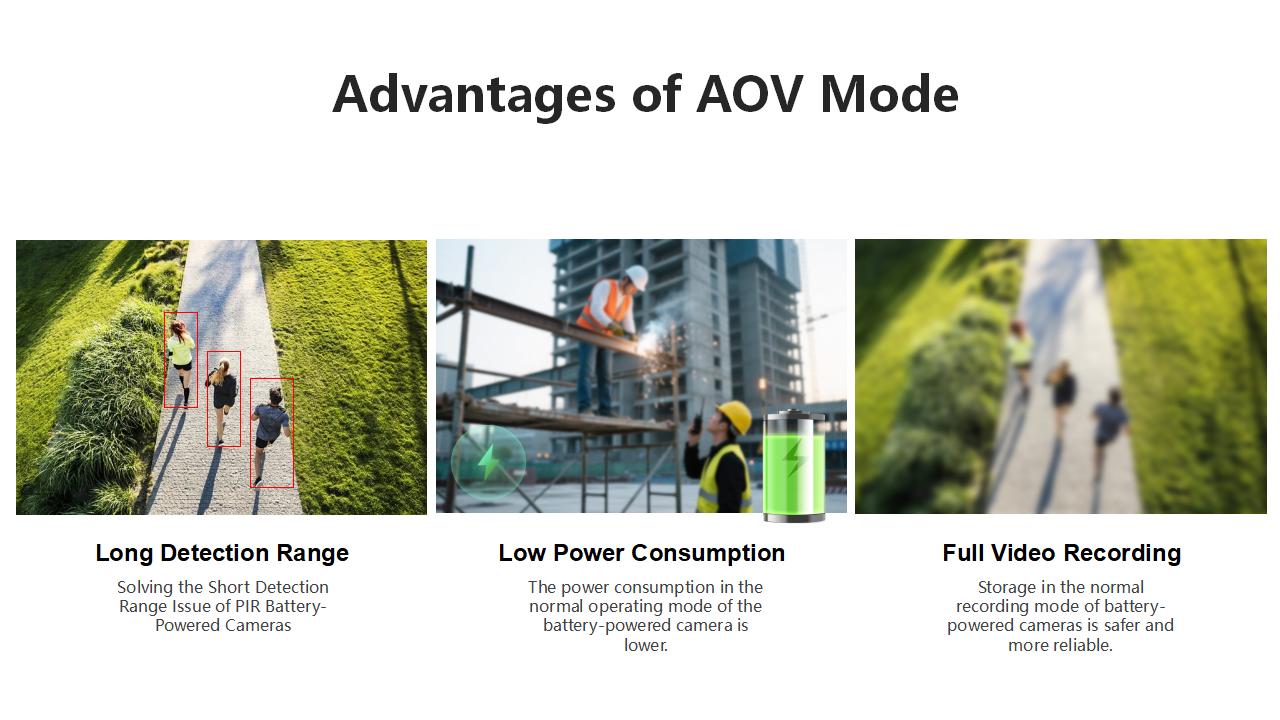 Advantages of AOV Mode

Long Detection Range

Solving the Short Detection Range Issue of PIR Battery-Powered Cameras

Low Power Consumption

The power consumption in the normal operating mode of the battery-powered camera is lower.

Full Video Recording

Storage in the normal recording mode of battery-powered cameras is safer and more reliable.